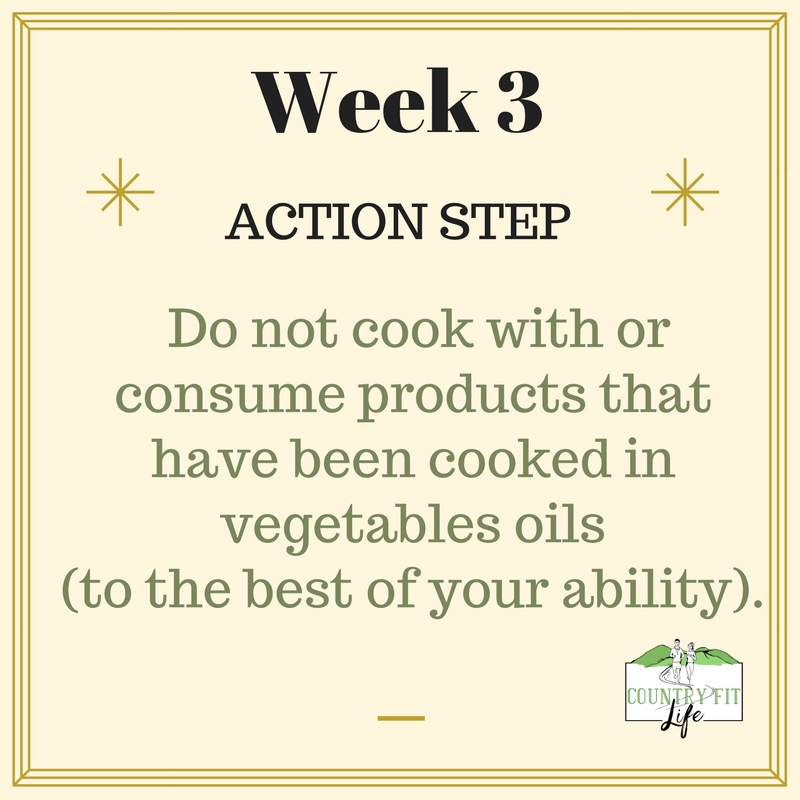 Week 3

ACTION STEP

Do not cook with or consume products that have been cooked in vegetables oils (to the best of your ability).

COUNTRY FIT Life